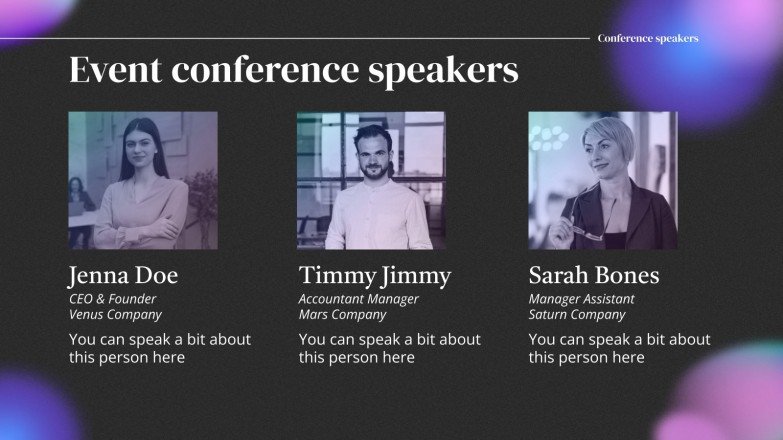 Conference speakers

Event conference speakers

Jenna Doe
CEO & Founder
Venus Company
You can speak a bit about this person here

Timmy Jimmy
Accountant Manager
Mars Company
You can speak a bit about this person here

Sarah Bones
Manager Assistant
Saturn Company
You can speak a bit about this person here